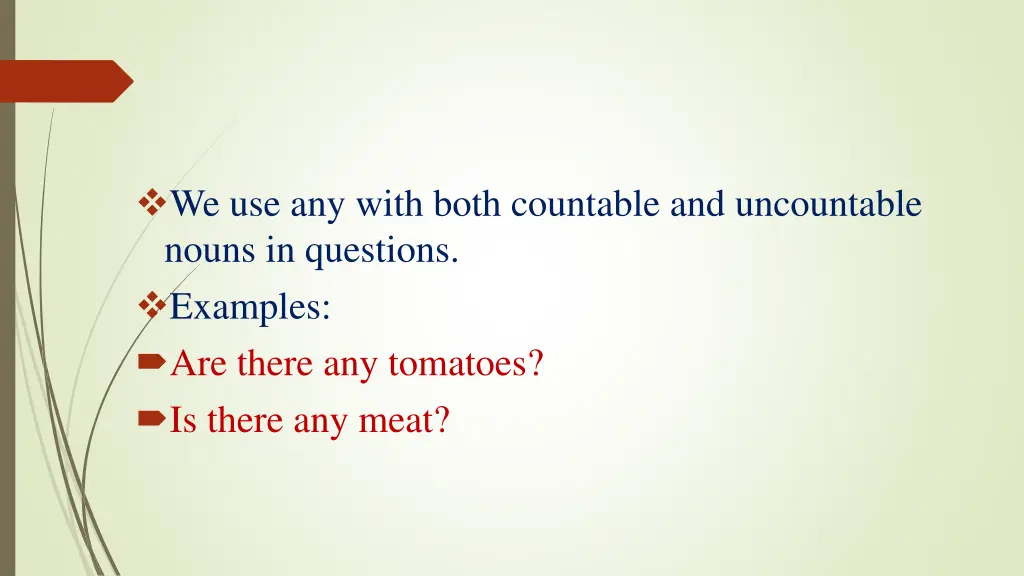 We use any with both countable and uncountable nouns in questions.

Examples:

Are there any tomatoes?

Is there any meat?